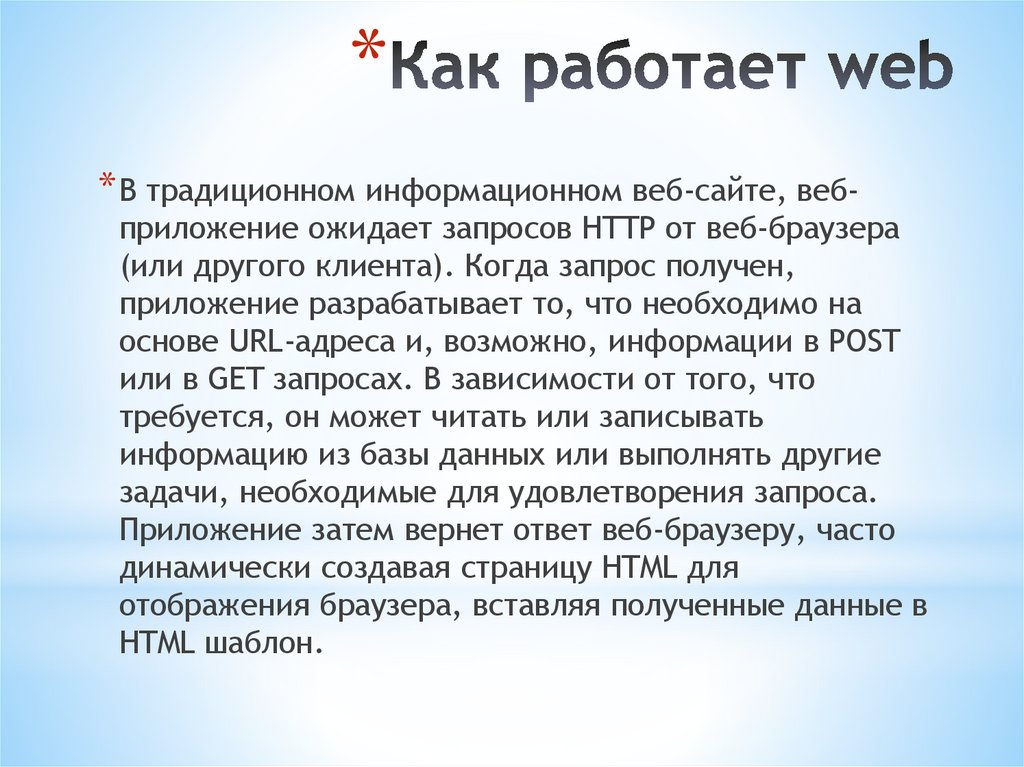 *Как работает web

*В традиционном информационном веб-сайте, веб-приложение ожидает запросов HTTP от веб-браузера (или другого клиента). Когда запрос получен, приложение разрабатывает то, что необходимо на основе URL-адреса и, возможно, информации в POST или в GET запросах. В зависимости от того, что требуется, он может читать или записывать информацию из базы данных или выполнять другие задачи, необходимые для удовлетворения запроса. Приложение затем вернет ответ веб-браузеру, часто динамически создавая страницу HTML для отображения браузера, вставляя полученные данные в HTML шаблон.